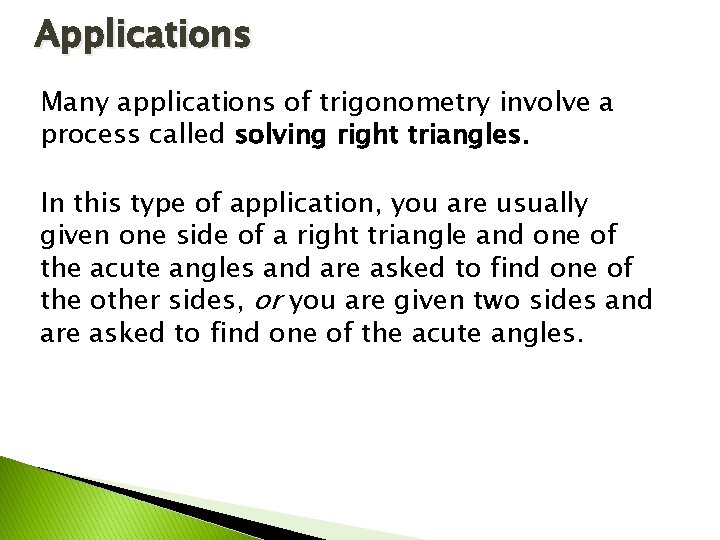 Applications

Many applications of trigonometry involve a process called solving right triangles.

In this type of application, you are usually given one side of a right triangle and one of the acute angles and are asked to find one of the other sides, or you are given two sides and are asked to find one of the acute angles.